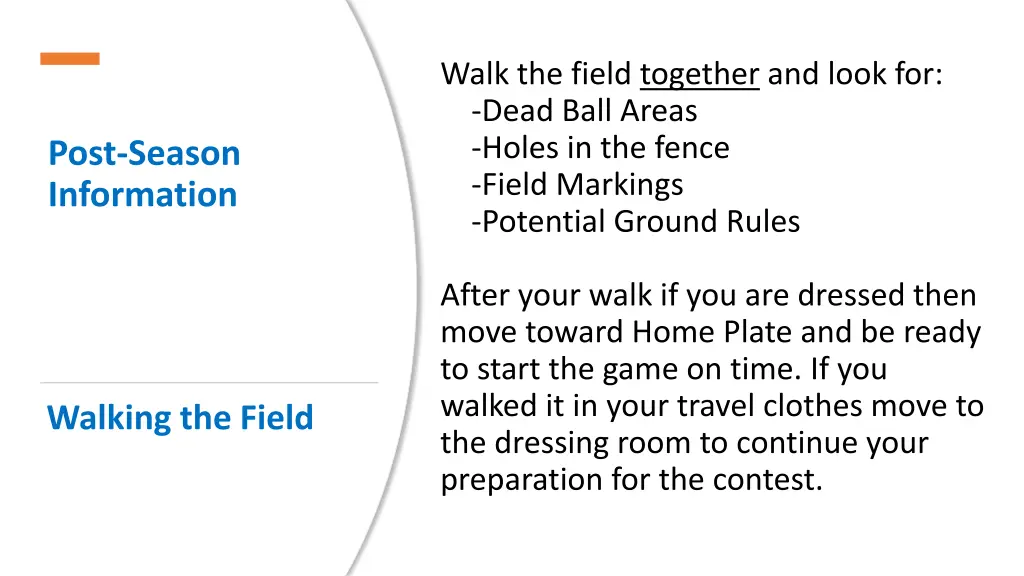 Post-Season Information

Walking the Field

Walk the field together and look for:
-Dead Ball Areas
-Holes in the fence
-Field Markings
-Potential Ground Rules

After your walk if you are dressed then move toward Home Plate and be ready to start the game on time. If you walked it in your travel clothes move to the dressing room to continue your preparation for the contest.